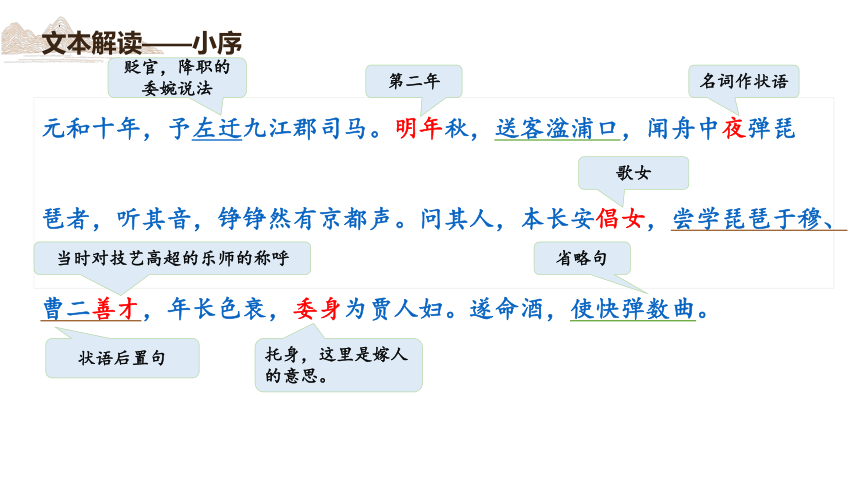 文本解读——小序

贬官，降职的委婉说法

第二年

名词作状语

元和十年，予左迁九江郡司马。明年秋，送客湓浦口，闻舟中夜弹琵

歌女

琶者，听其音，铮铮然有京都声。问其人，本长安倡女，尝学琵琶于穆、

当时对技艺高超的乐师的称呼

省略句

曹二善才，年长色衰，委身为贾人妇。遂命酒，使快弹数曲。

状语后置句

托身，这里是嫁人的意思。